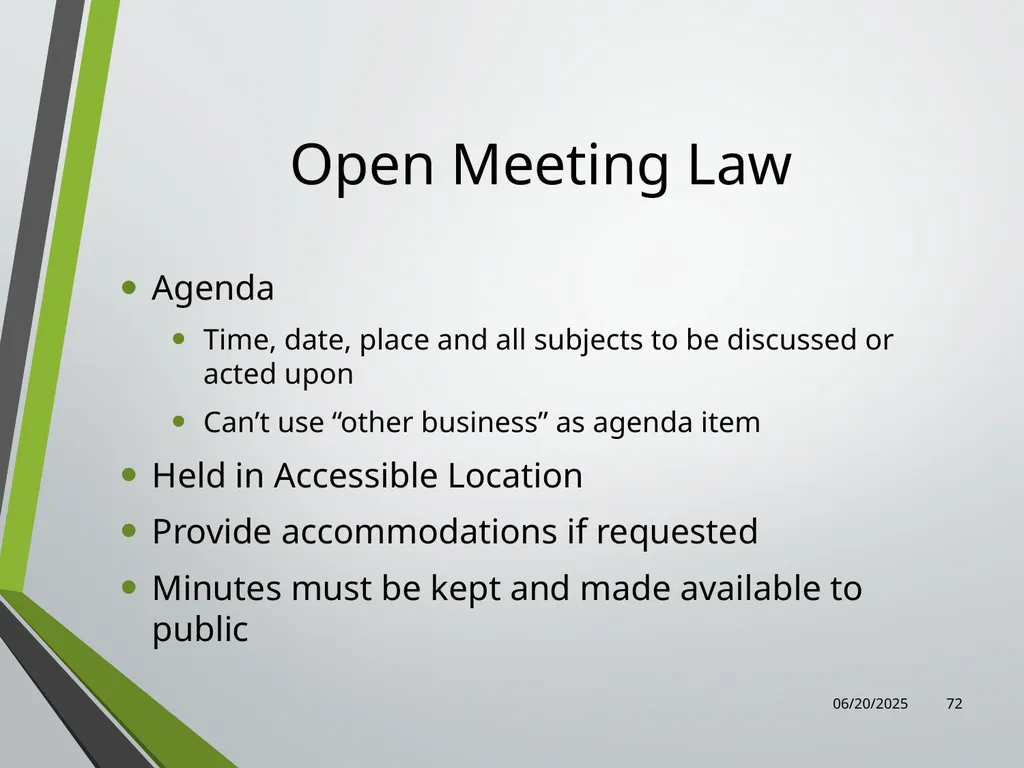 Open Meeting Law

• Agenda

• Time, date, place and all subjects to be discussed or acted upon

• Can't use "other business" as agenda item

• Held in Accessible Location

• Provide accommodations if requested

• Minutes must be kept and made available to public

06/20/2025 72